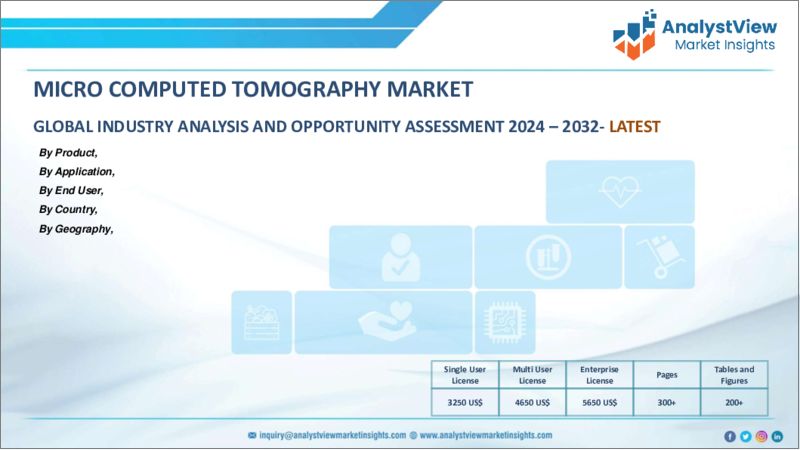 AnalystView
Market Insights

MICRO COMPUTED TOMOGRAPHY MARKET

GLOBAL INDUSTRY ANALYSIS AND OPPORTUNITY ASSESSMENT 2024 – 2032- LATEST

By Product,
By Application,
By End User,
By Country,
By Geography,

| Single User License | Multi User License | Enterprise License | Pages | Tables and Figures |
|---|---|---|---|---|
| 3250 US$ | 4650 US$ | 5650 US$ | 300+ | 200+ |

inquiry@analystviewmarketinsights.com www.analystviewmarketinsights.com